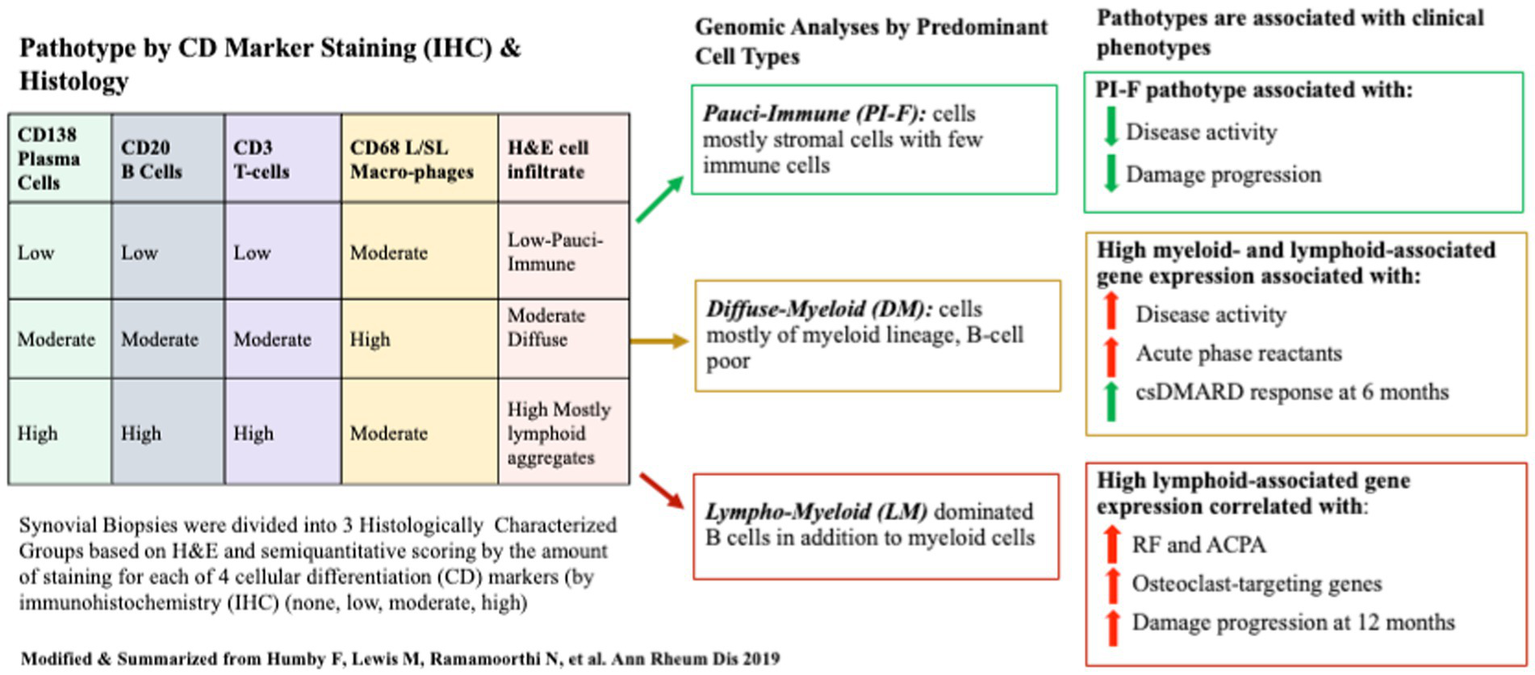 Pathotype by CD Marker Staining (IHC) & Histology

| CD138 Plasma Cells | CD20 B Cells | CD3 T-cells | CD68 L/SL Macro-phages | H&E cell infiltrate |
|---|---|---|---|---|
| Low | Low | Low | Moderate | Low-Pauci-Immune |
| Moderate | Moderate | Moderate | High | Moderate Diffuse |
| High | High | High | Moderate | High Mostly lymphoid aggregates |

Synovial Biopsies were divided into 3 Histologically Characterized Groups based on H&E and semiquantitative scoring by the amount of staining for each of 4 cellular differentiation (CD) markers (by immunohistochemistry (IHC) (none, low, moderate, high)

Modified & Summarized from Humby F, Lewis M, Ramamoorthi N, et al. Ann Rheum Dis 2019

Genomic Analyses by Predominant Cell Types

Pauci-Immune (PI-F): cells mostly stromal cells with few immune cells

Diffuse-Myeloid (DM): cells mostly of myeloid lineage, B-cell poor

Lympho-Myeloid (LM) dominated B cells in addition to myeloid cells

Pathotypes are associated with clinical phenotypes

PI-F pathotype associated with:
Disease activity
Damage progression

High myeloid- and lymphoid-associated gene expression associated with:
Disease activity
Acute phase reactants
csDMARD response at 6 months

High lymphoid-associated gene expression correlated with:
RF and ACPA
Osteoclast-targeting genes
Damage progression at 12 months